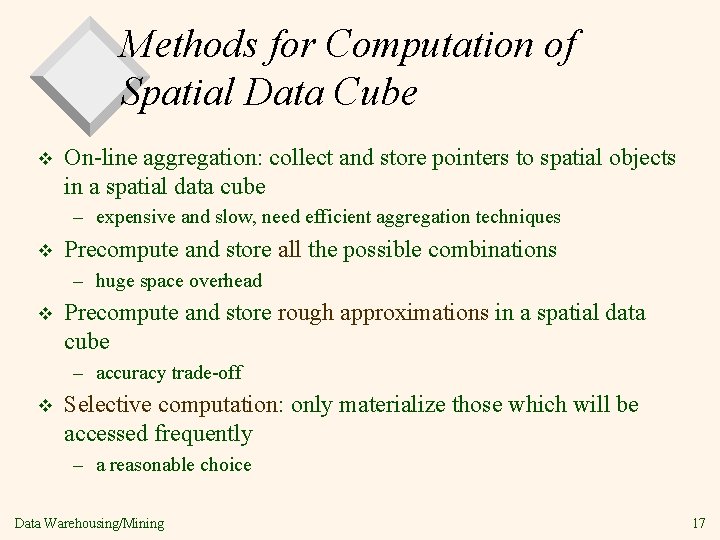 Methods for Computation of Spatial Data Cube

❖ On-line aggregation: collect and store pointers to spatial objects in a spatial data cube
– expensive and slow, need efficient aggregation techniques

❖ Precompute and store all the possible combinations
– huge space overhead

❖ Precompute and store rough approximations in a spatial data cube
– accuracy trade-off

❖ Selective computation: only materialize those which will be accessed frequently
– a reasonable choice

Data Warehousing/Mining

17